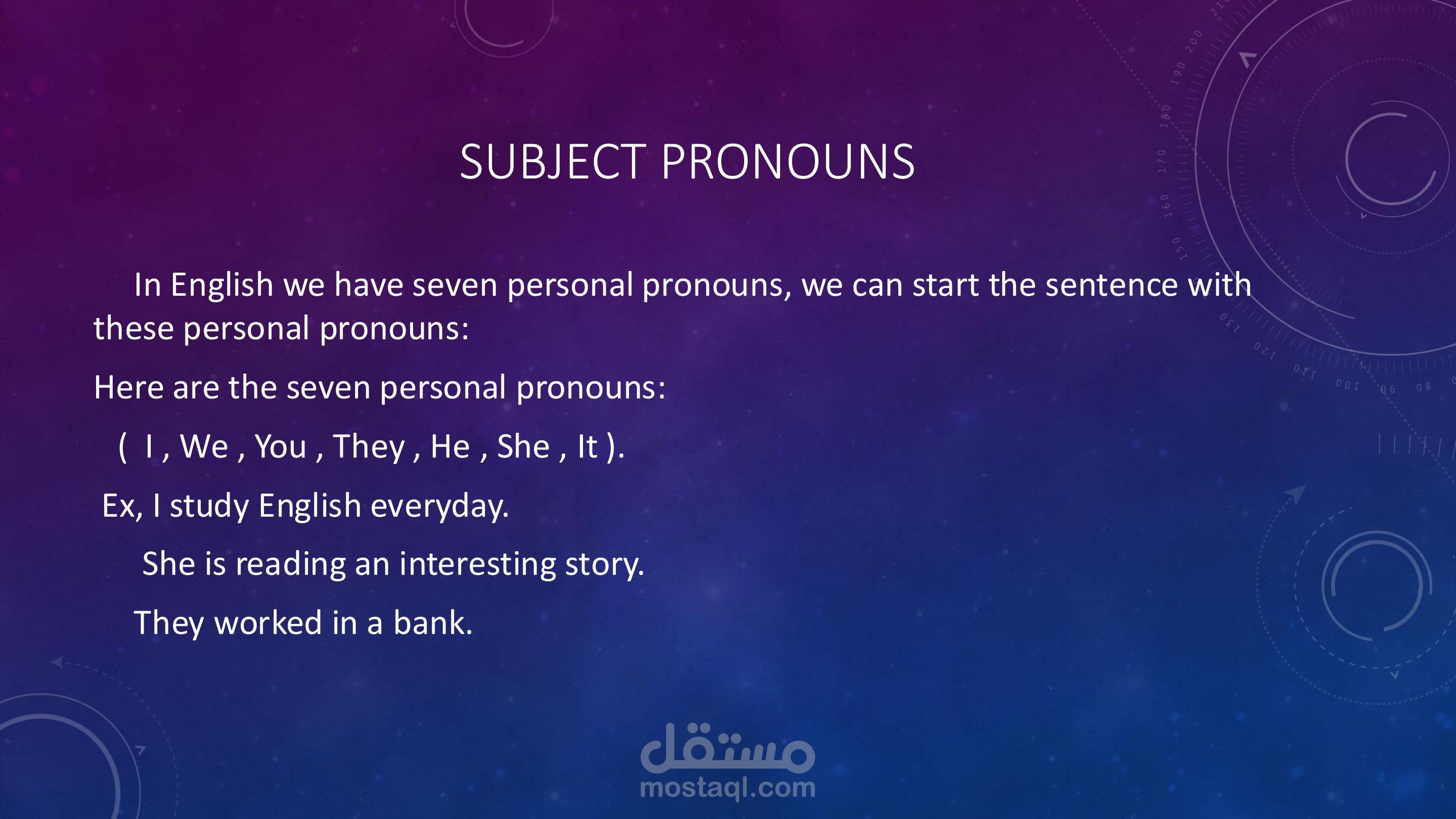 SUBJECT PRONOUNS

In English we have seven personal pronouns, we can start the sentence with these personal pronouns:

Here are the seven personal pronouns:

( I , We , You , They , He , She , It ).

Ex, I study English everyday.

She is reading an interesting story.

They worked in a bank.

مستقل
mostaql.com